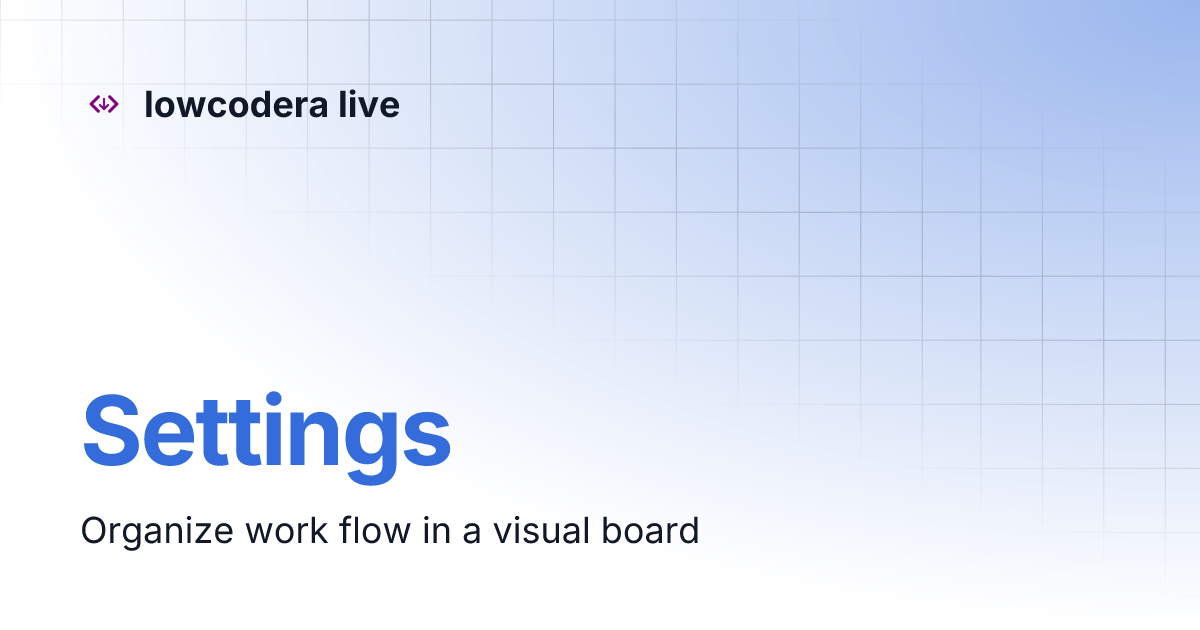 lowcodera live

Settings

Organize work flow in a visual board